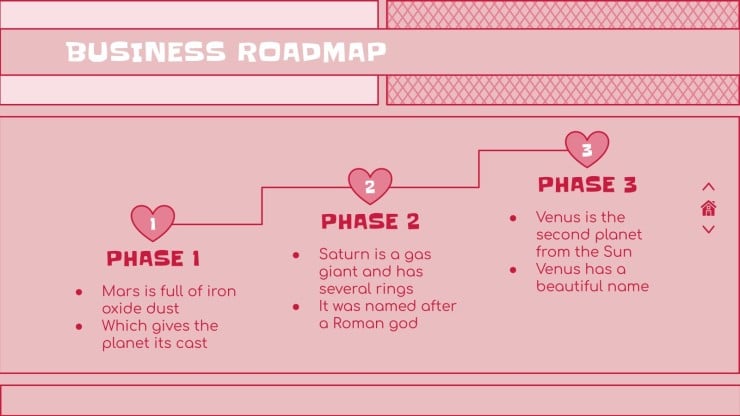 BUSINESS ROADMAP

1

PHASE 1

- Mars is full of iron oxide dust
- Which gives the planet its cast

2

PHASE 2

- Saturn is a gas giant and has several rings
- It was named after a Roman god

3

PHASE 3

- Venus is the second planet from the Sun
- Venus has a beautiful name